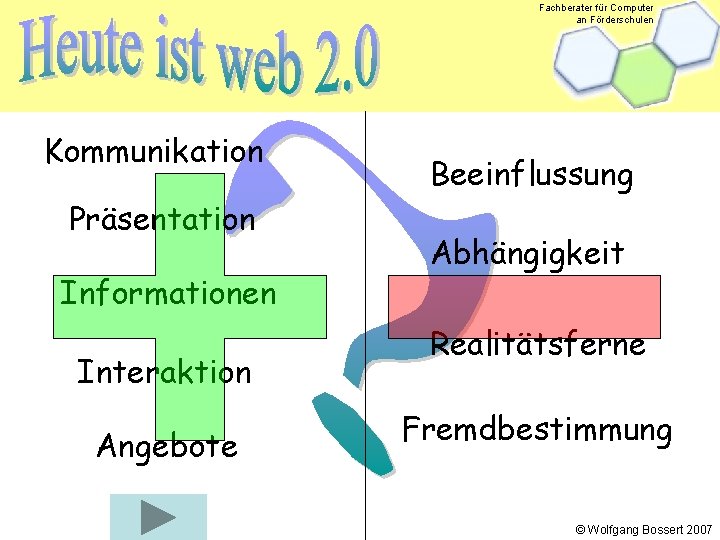 Heute ist web 2.0

Fachberater für Computer an Förderschulen

Kommunikation

Präsentation

Informationen

Interaktion

Angebote

Beeinflussung

Abhängigkeit

Realitätsferne

Fremdbestimmung

© Wolfgang Bossert 2007